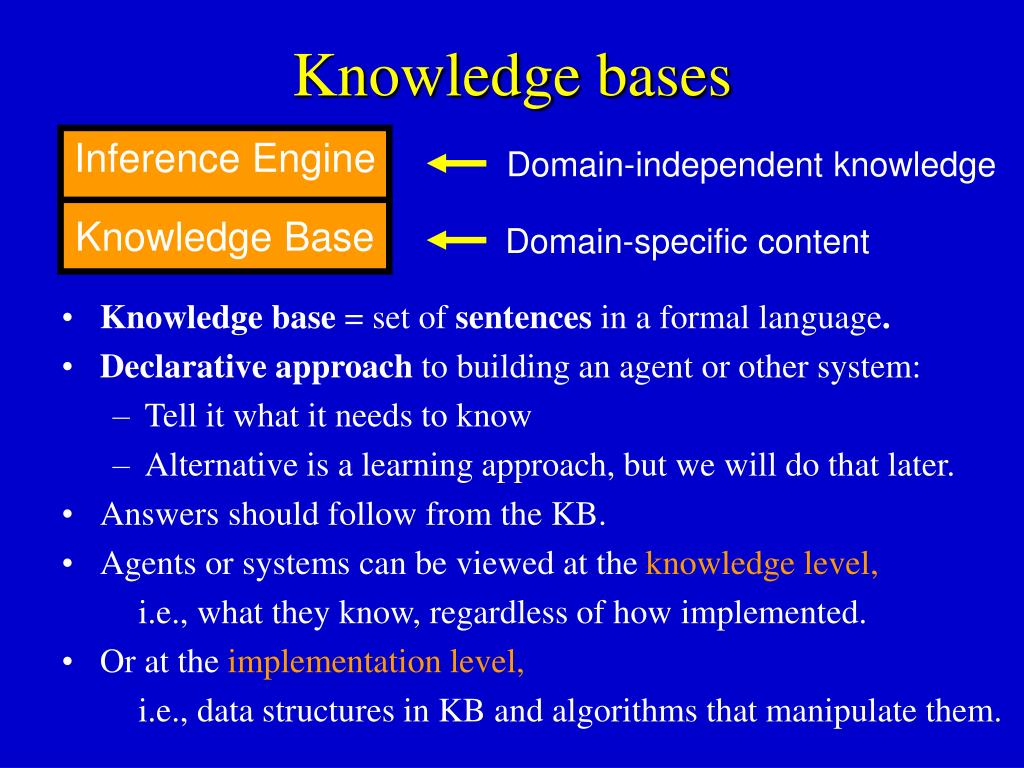 Knowledge bases

Inference Engine

Domain-independent knowledge

Knowledge Base

Domain-specific content

• Knowledge base = set of sentences in a formal language.
• Declarative approach to building an agent or other system:
– Tell it what it needs to know
– Alternative is a learning approach, but we will do that later.
• Answers should follow from the KB.
• Agents or systems can be viewed at the knowledge level,
i.e., what they know, regardless of how implemented.
• Or at the implementation level,
i.e., data structures in KB and algorithms that manipulate them.